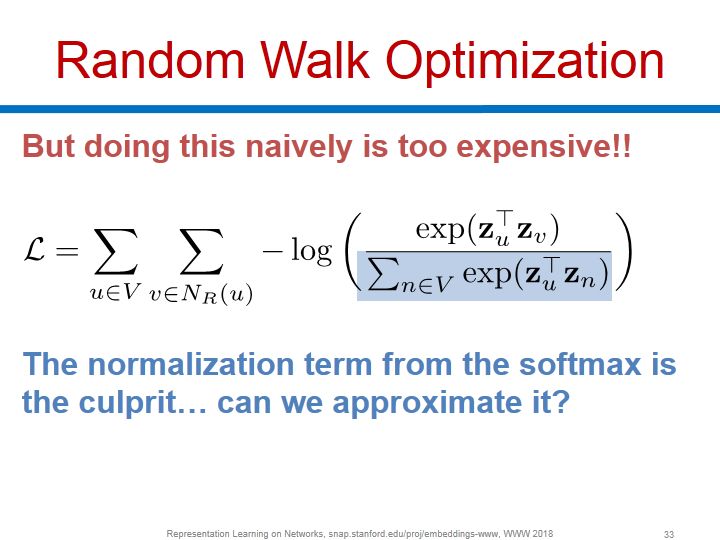 Random Walk Optimization

But doing this naively is too expensive!!

$\mathcal{L} = \sum_{u \in V} \sum_{v \in N_R(u)} -\log\left(\frac{\exp(\mathbf{z}_u^\top \mathbf{z}_v)}{\sum_{n \in V} \exp(\mathbf{z}_u^\top \mathbf{z}_n)}\right)$

The normalization term from the softmax is the culprit… can we approximate it?

Representation Learning on Networks, snap.stanford.edu/proj/embeddings-www, WWW 2018

33